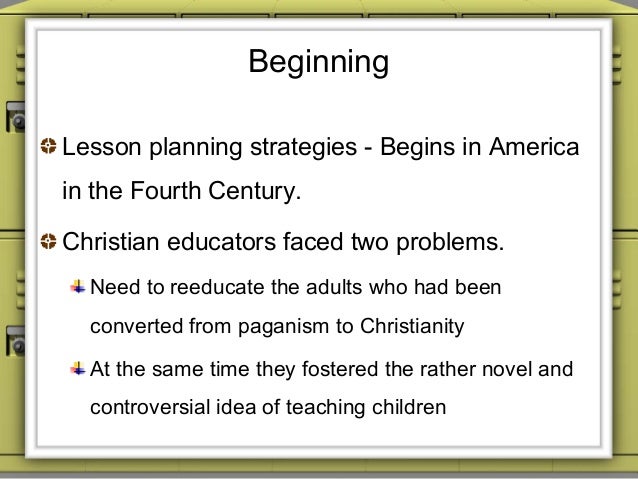 Beginning

Lesson planning strategies - Begins in America in the Fourth Century.

Christian educators faced two problems.

Need to reeducate the adults who had been converted from paganism to Christianity

At the same time they fostered the rather novel and controversial idea of teaching children